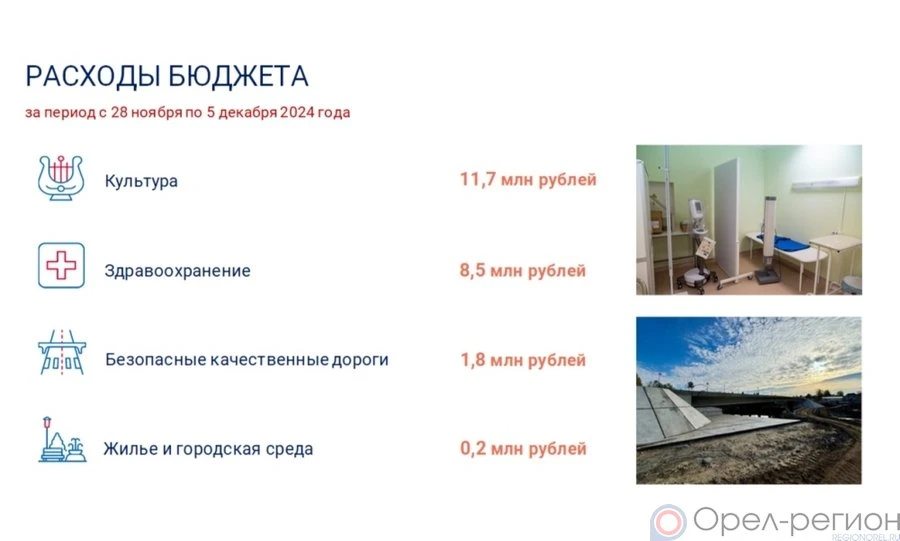 РАСХОДЫ БЮДЖЕТА
за период с 28 ноября по 5 декабря 2024 года

Культура 11,7 млн рублей

Здравоохранение 8,5 млн рублей

Безопасные качественные дороги 1,8 млн рублей

Жилье и городская среда 0,2 млн рублей

Орел-регион
REGIONOREL.RU